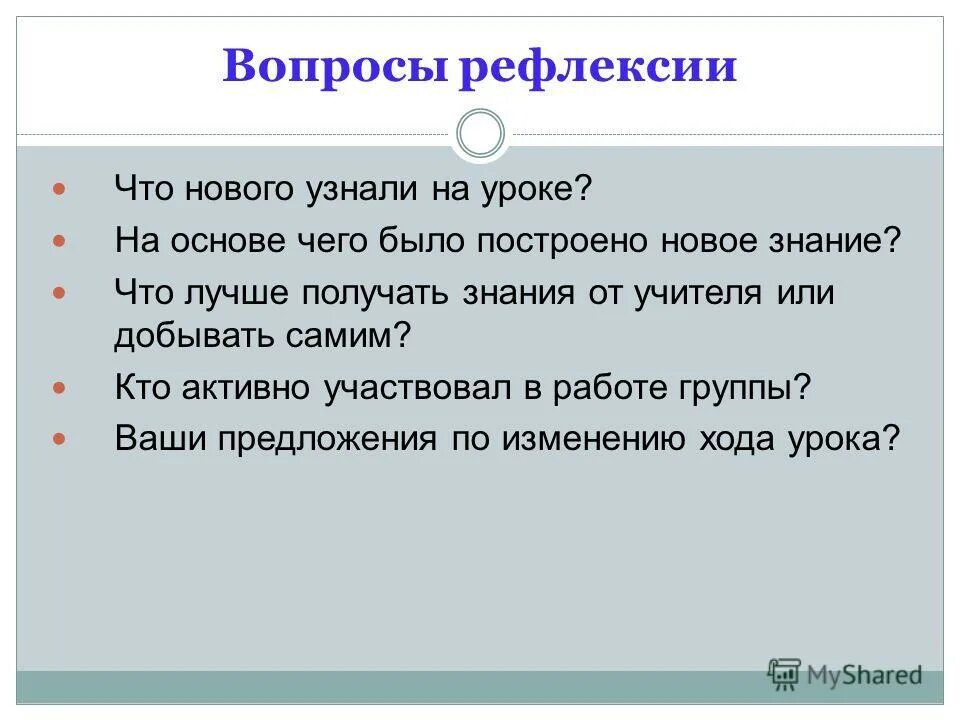 Вопросы рефлексии

Что нового узнали на уроке?

На основе чего было построено новое знание?

Что лучше получать знания от учителя или добывать самим?

Кто активно участвовал в работе группы?

Ваши предложения по изменению хода урока?

MyShared